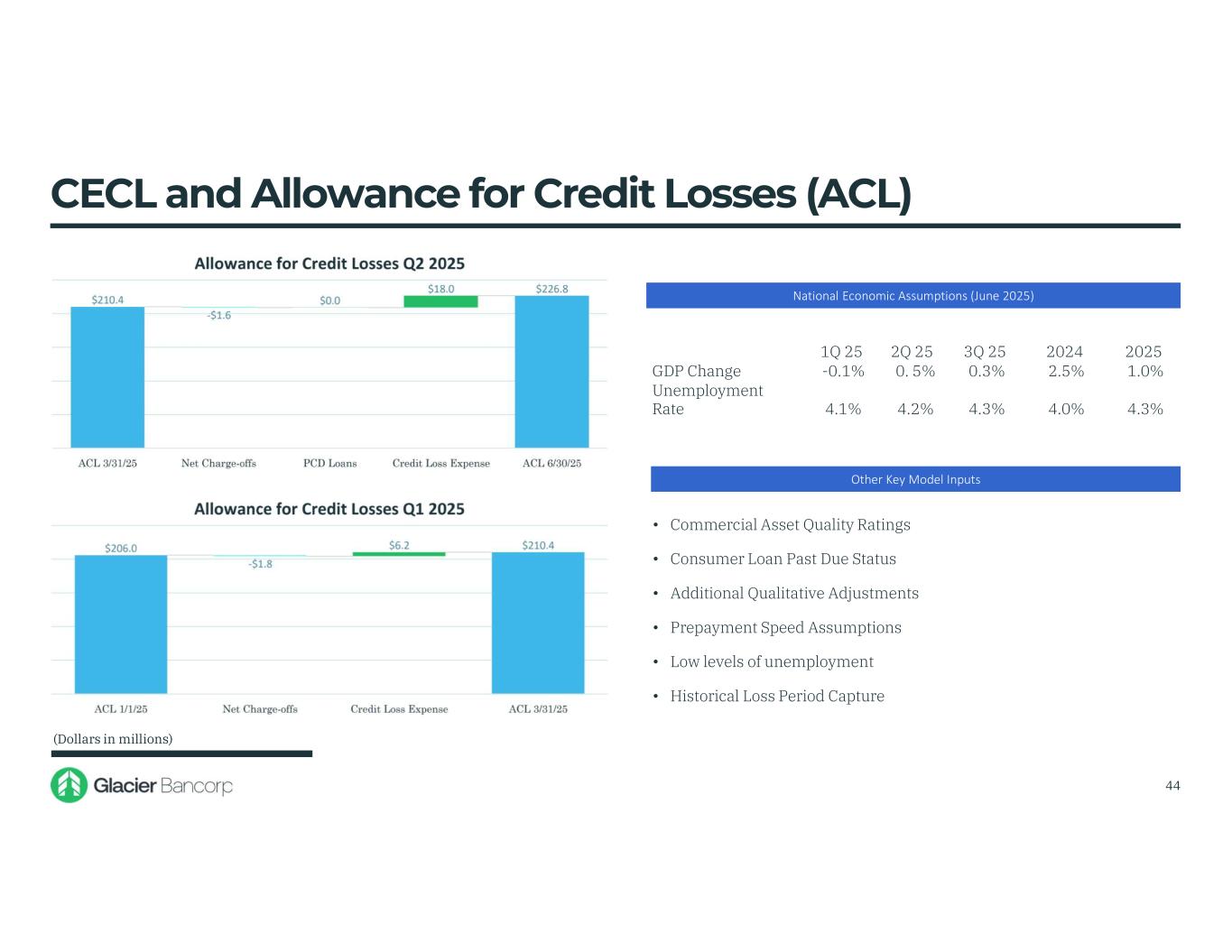 CECL and Allowance for Credit Losses (ACL)

Allowance for Credit Losses Q2 2025

$210.4
-$1.6
$0.0
$18.0
$226.8

ACL 3/31/25
Net Charge-offs
PCD Loans
Credit Loss Expense
ACL 6/30/25

Allowance for Credit Losses Q1 2025

$206.0
-$1.8
$6.2
$210.4

ACL 1/1/25
Net Charge-offs
Credit Loss Expense
ACL 3/31/25

(Dollars in millions)

National Economic Assumptions (June 2025)

| | 1Q 25 | 2Q 25 | 3Q 25 | 2024 | 2025 |
|---|---|---|---|---|---|
| GDP Change | -0.1% | 0. 5% | 0.3% | 2.5% | 1.0% |
| Unemployment Rate | 4.1% | 4.2% | 4.3% | 4.0% | 4.3% |

Other Key Model Inputs

• Commercial Asset Quality Ratings
• Consumer Loan Past Due Status
• Additional Qualitative Adjustments
• Prepayment Speed Assumptions
• Low levels of unemployment
• Historical Loss Period Capture

Glacier Bancorp

44